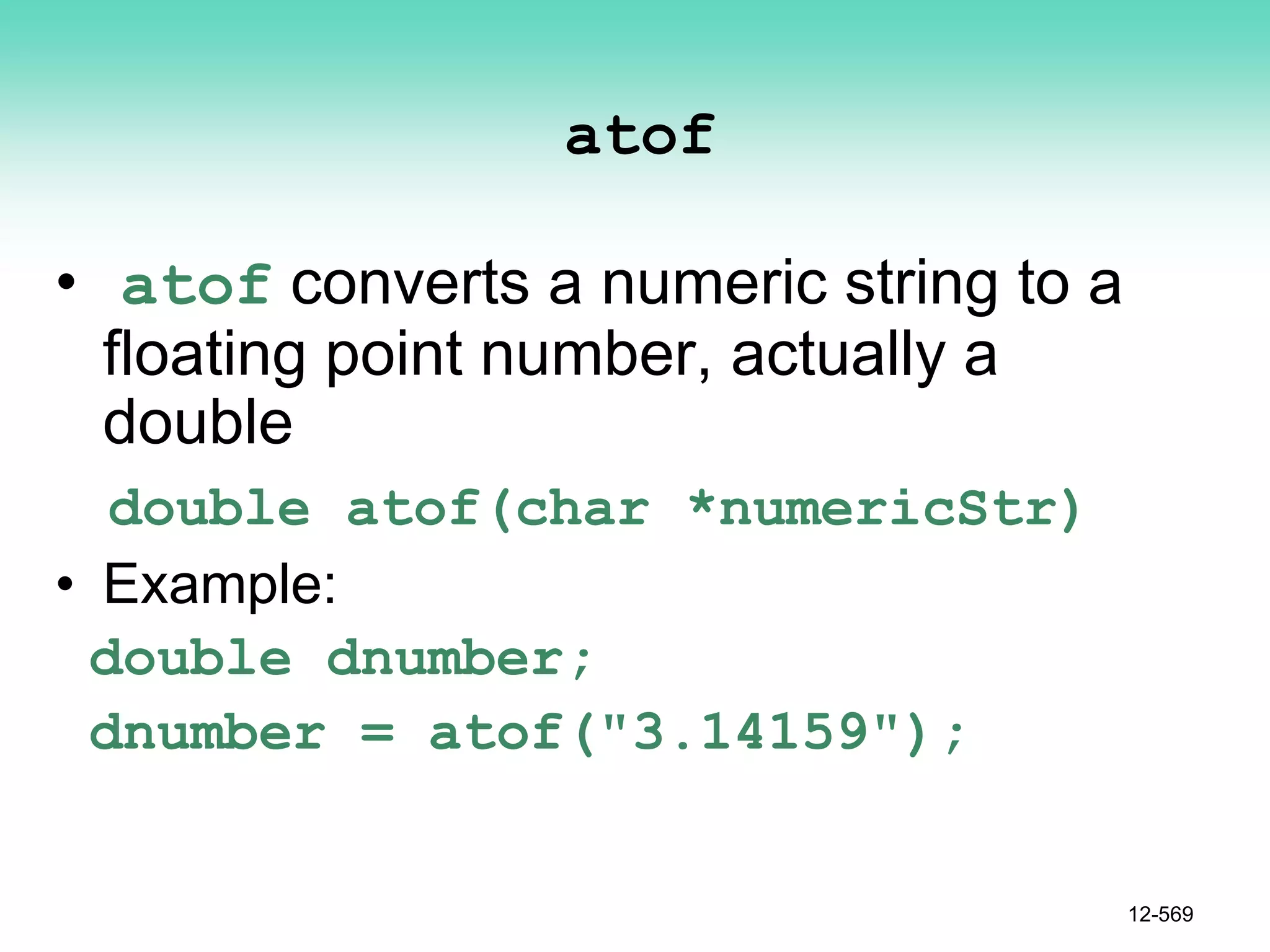 atof

• atof converts a numeric string to a floating point number, actually a double

double atof(char *numericStr)

• Example:

double dnumber;

dnumber = atof("3.14159");

12-569